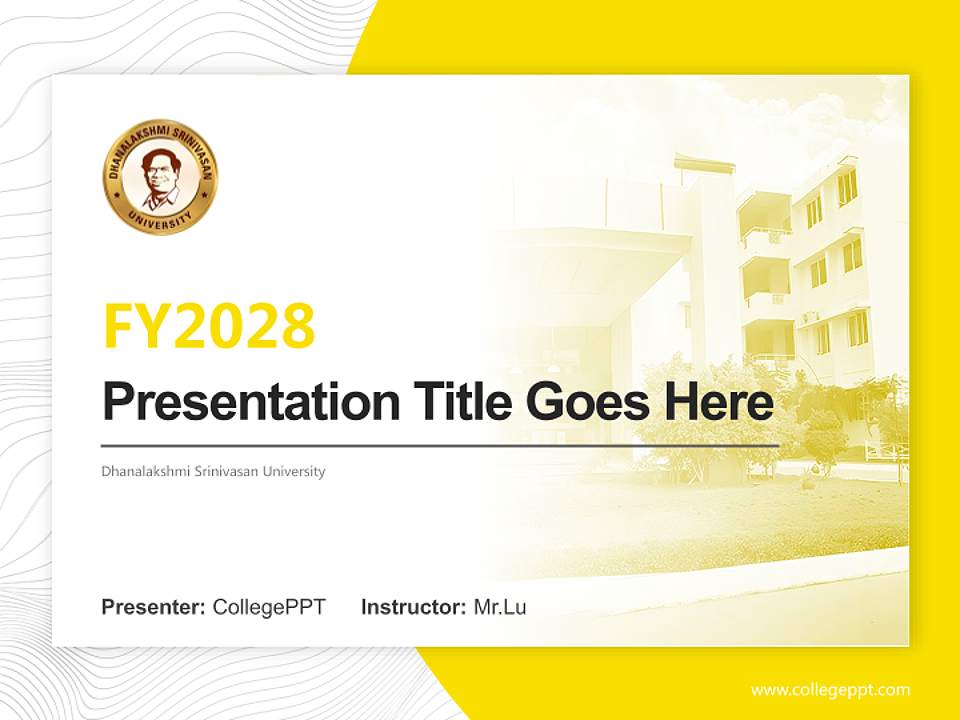 DHANALAKSHMI SRINIVASAN UNIVERSITY

FY2028

Presentation Title Goes Here

Dhanalakshmi Srinivasan University

Presenter: CollegePPT Instructor: Mr.Lu

www.collegeppt.com